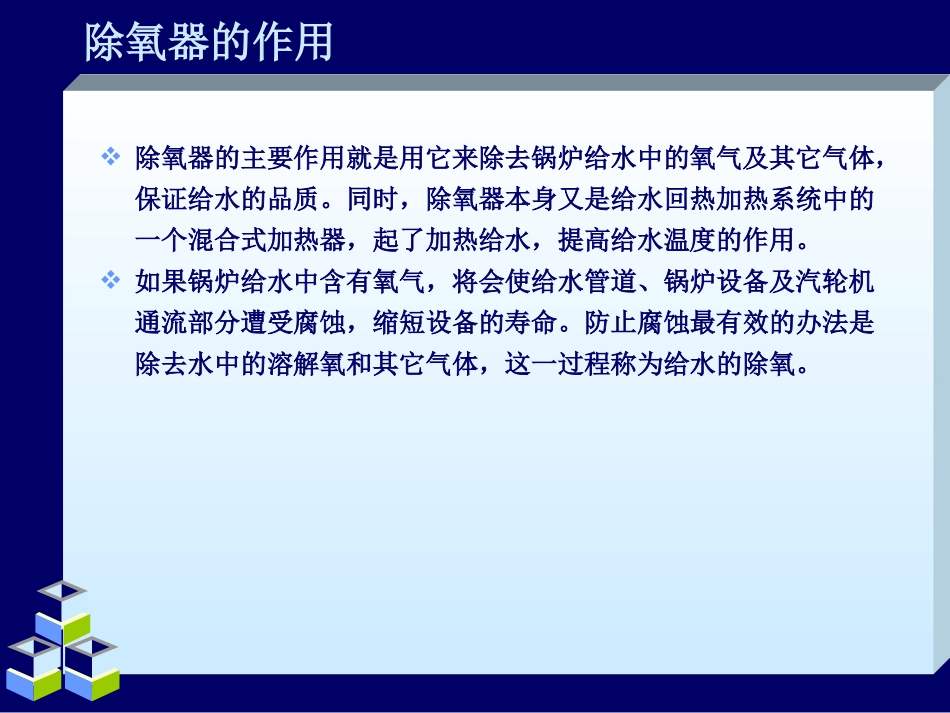 除氧器的作用

❖ 除氧器的主要作用就是用它来除去锅炉给水中的氧气及其它气体，保证给水的品质。同时，除氧器本身又是给水回热加热系统中的一个混合式加热器，起了加热给水，提高给水温度的作用。

❖ 如果锅炉给水中含有氧气，将会使给水管道、锅炉设备及汽轮机通流部分遭受腐蚀，缩短设备的寿命。防止腐蚀最有效的办法是除去水中的溶解氧和其它气体，这一过程称为给水的除氧。